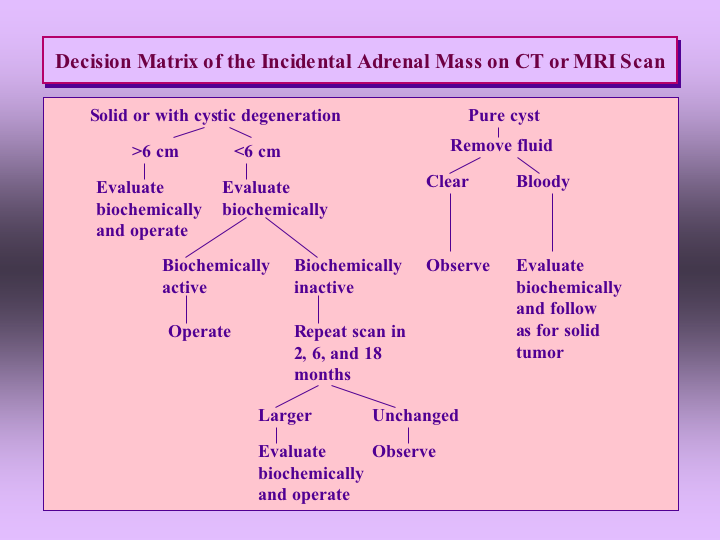 Decision Matrix of the Incidental Adrenal Mass on CT or MRI Scan

Solid or with cystic degeneration

>6 cm

Evaluate biochemically and operate

<6 cm

Evaluate biochemically

Biochemically active

Operate

Biochemically inactive

Repeat scan in 2, 6, and 18 months

Larger

Evaluate biochemically and operate

Unchanged

Observe

Pure cyst

Remove fluid

Clear

Observe

Bloody

Evaluate biochemically and follow as for solid tumor